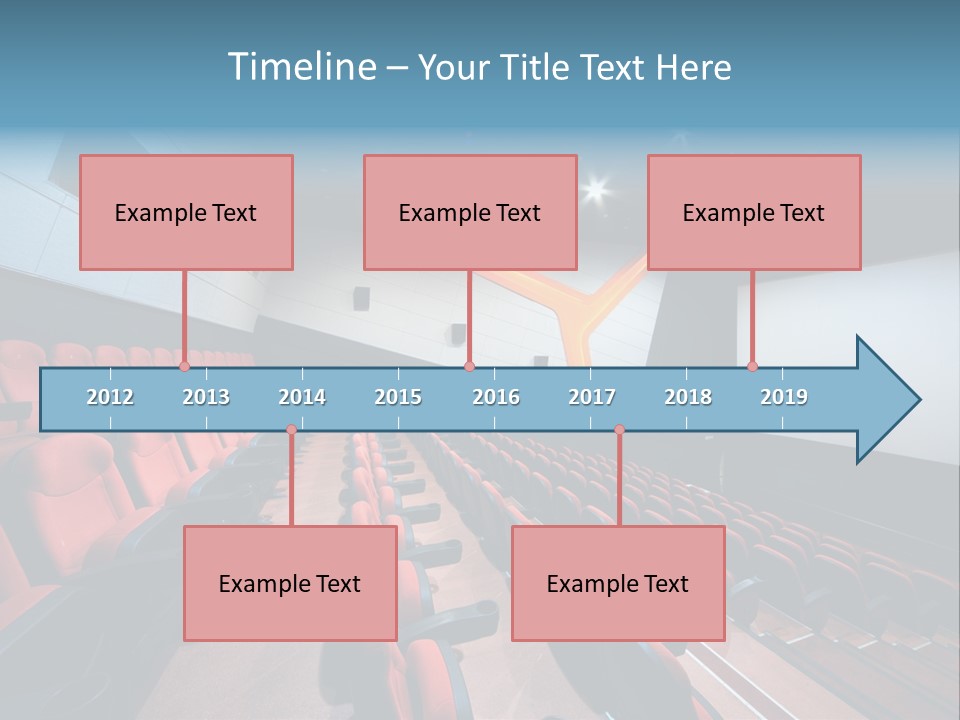 Timeline – Your Title Text Here

Example Text

Example Text

Example Text

2012 2013 2014 2015 2016 2017 2018 2019

Example Text

Example Text